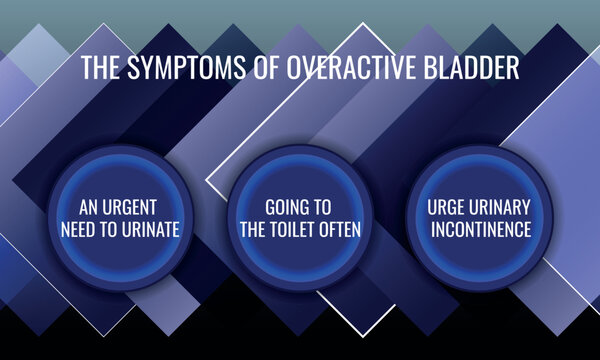 THE SYMPTOMS OF OVERACTIVE BLADDER

AN URGENT NEED TO URINATE

GOING TO THE TOILET OFTEN

URGE URINARY INCONTINENCE